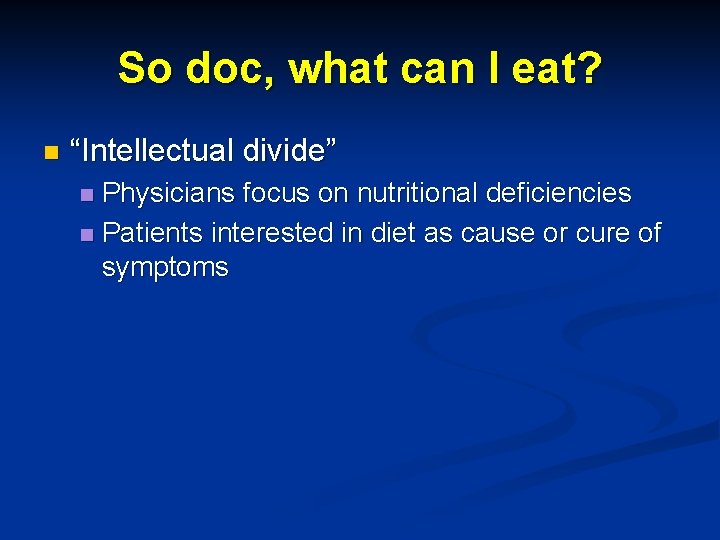 So doc, what can I eat?

“Intellectual divide”

Physicians focus on nutritional deficiencies

Patients interested in diet as cause or cure of symptoms